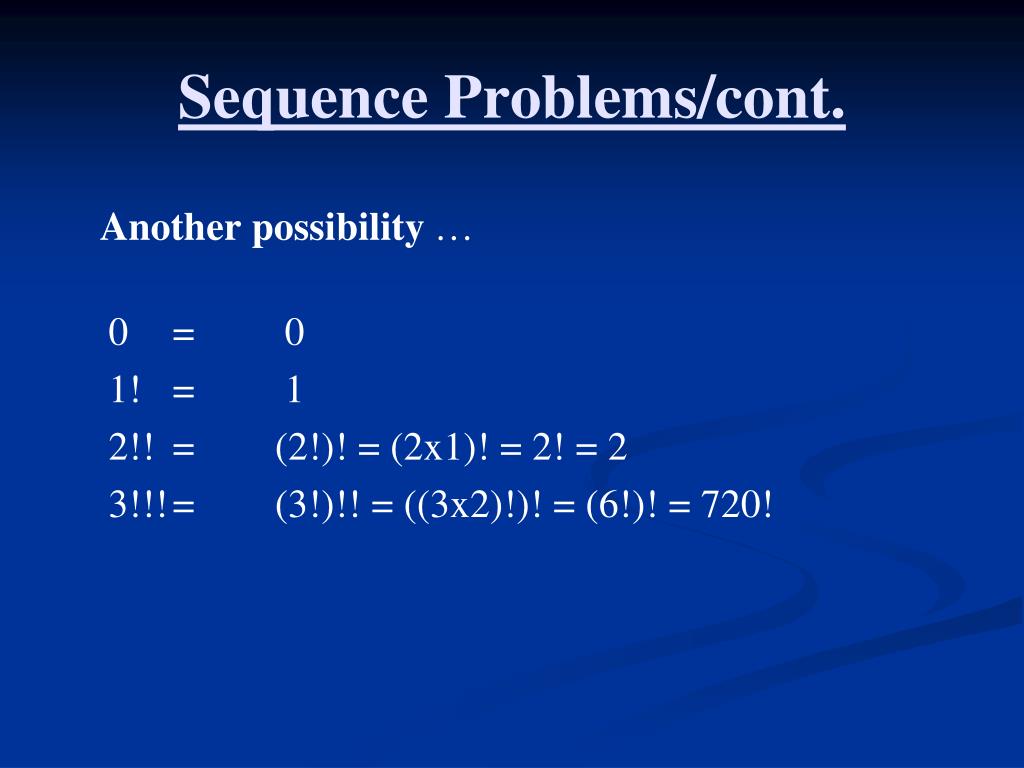 Sequence Problems/cont.

Another possibility …

0 = 0
1! = 1
2!! = (2!)! = (2x1)! = 2! = 2
3!!!= (3!)!! = ((3x2)!)! = (6!)! = 720!